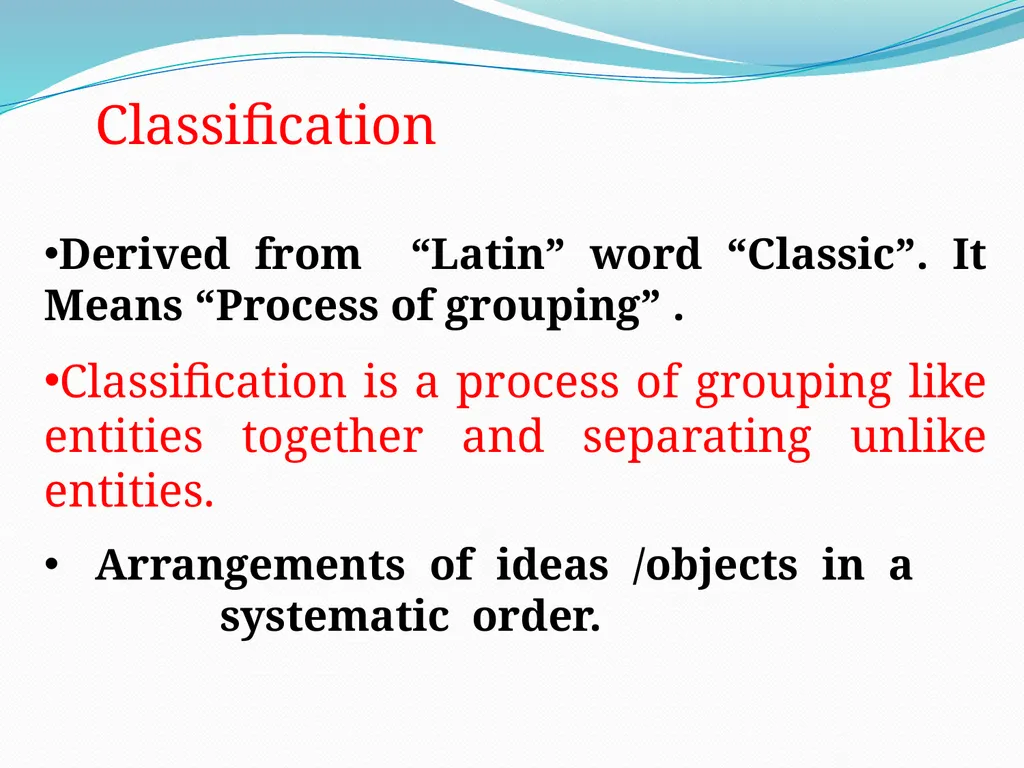 Classification

•Derived from “Latin” word “Classic”. It Means “Process of grouping” .

•Classification is a process of grouping like entities together and separating unlike entities.

• Arrangements of ideas /objects in a systematic order.